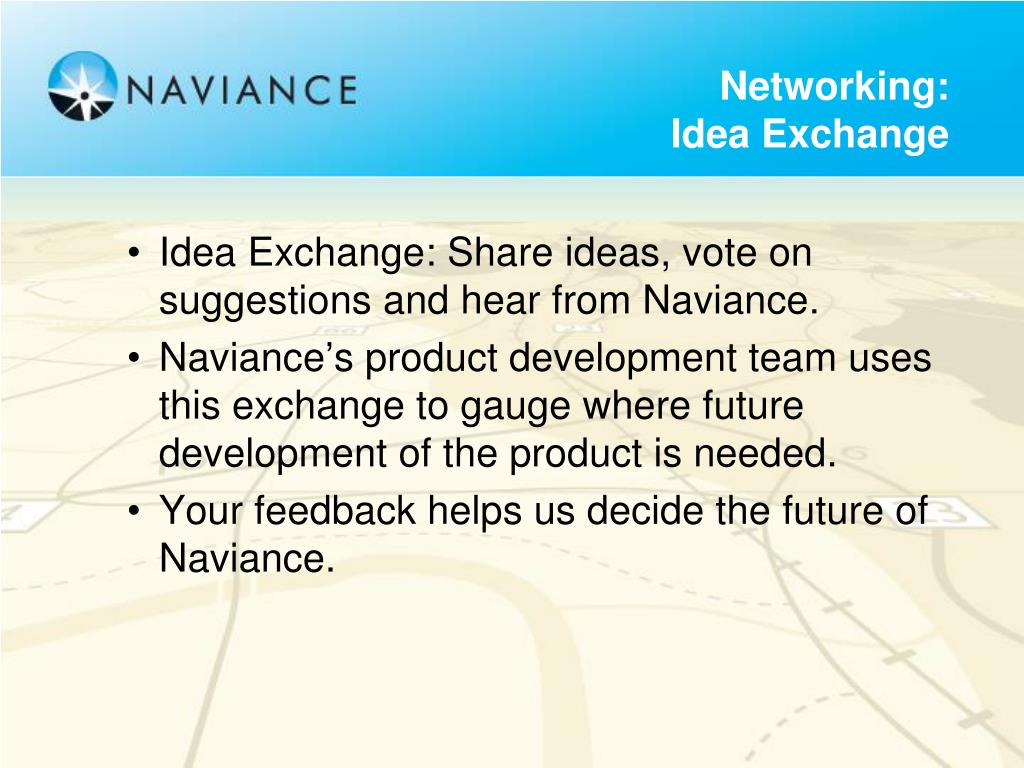 NAVIANCE

Networking:
Idea Exchange

• Idea Exchange: Share ideas, vote on suggestions and hear from Naviance.
• Naviance's product development team uses this exchange to gauge where future development of the product is needed.
• Your feedback helps us decide the future of Naviance.